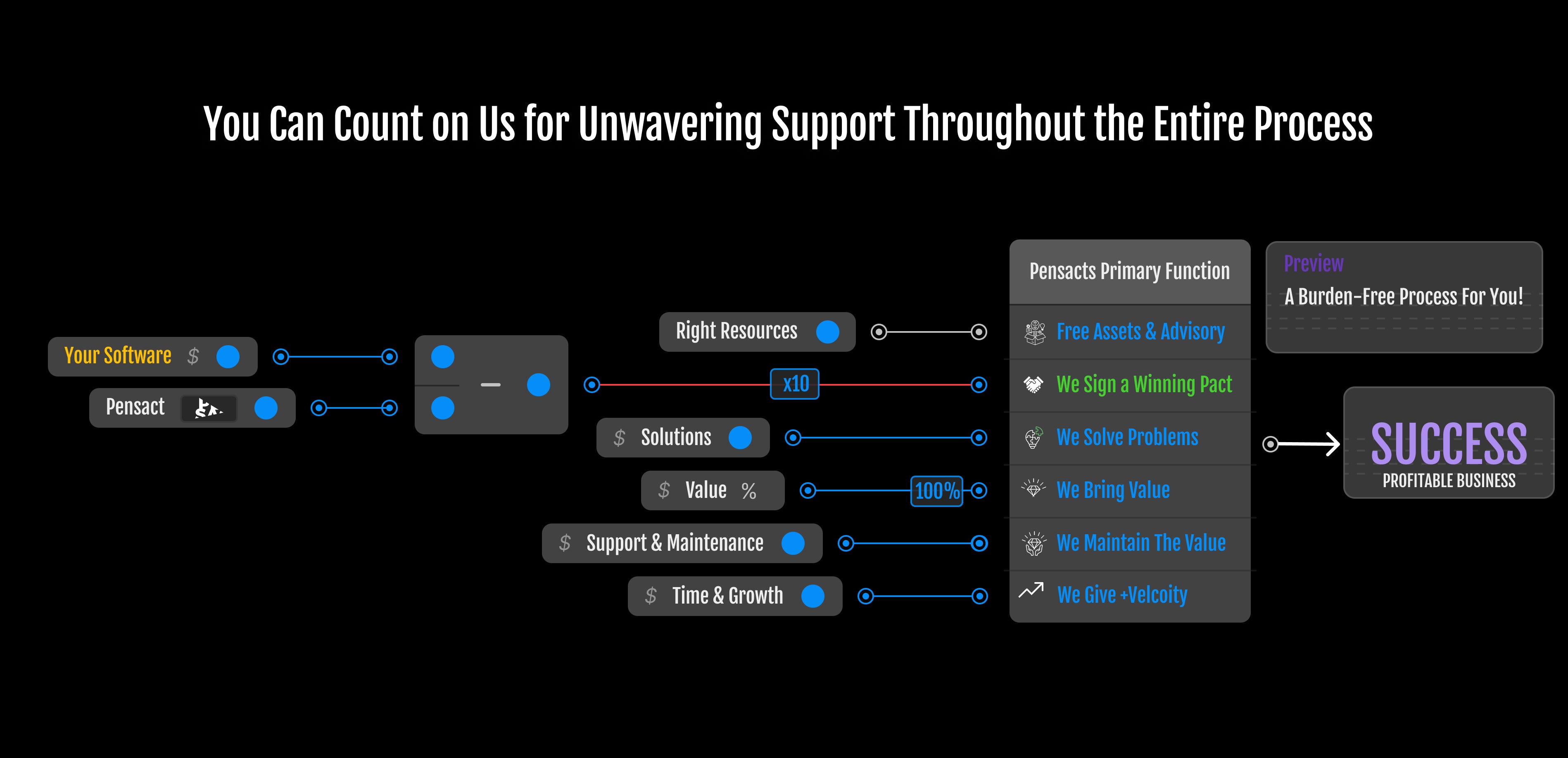 You Can Count on Us for Unwavering Support Throughout the Entire Process

Your Software $

Pensact

Right Resources

x10

$ Solutions

$ Value %

100%

$ Support & Maintenance

$ Time & Growth

Pensacts Primary Function

Free Assets & Advisory

We Sign a Winning Pact

We Solve Problems

We Bring Value

We Maintain The Value

We Give +Velcoity

Preview

A Burden-Free Process For You!

SUCCESS

PROFITABLE BUSINESS